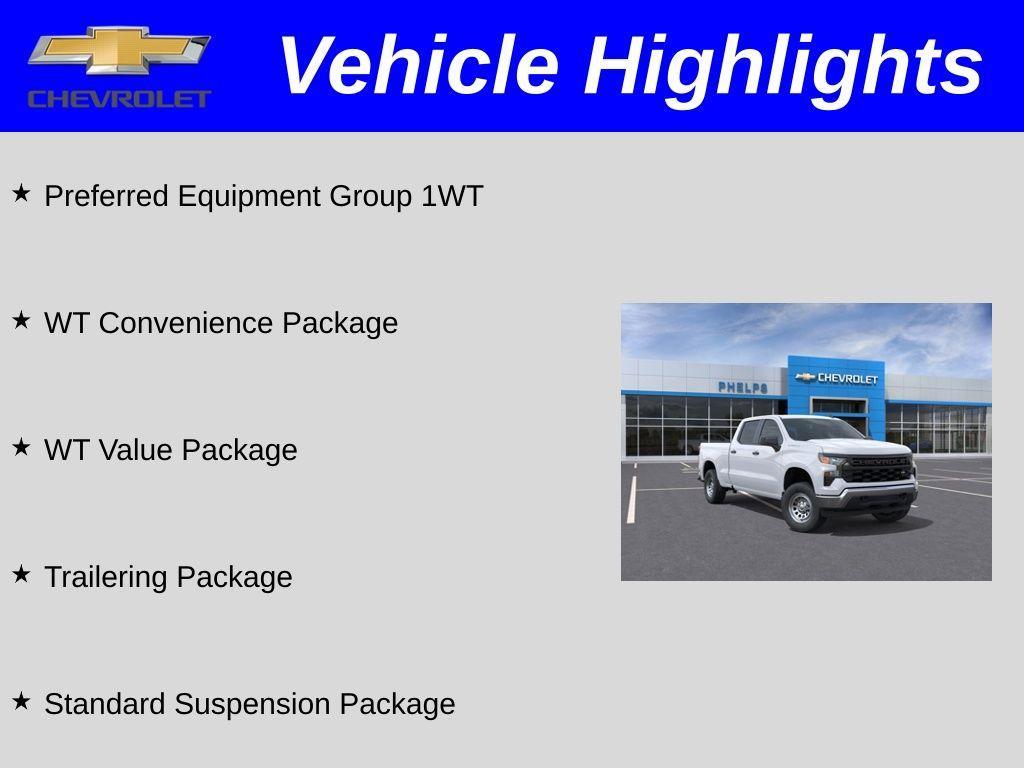 CHEVROLET

Vehicle Highlights

★ Preferred Equipment Group 1WT

★ WT Convenience Package

★ WT Value Package

★ Trailering Package

★ Standard Suspension Package

PHELPS

CHEVROLET

CHEVROLET